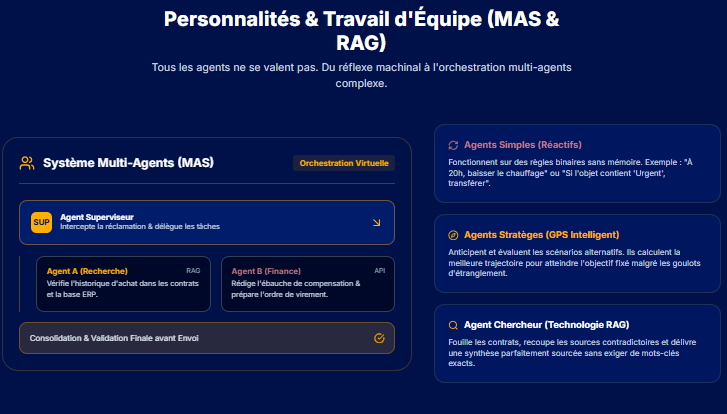 Personnalités & Travail d'Équipe (MAS & RAG)

Tous les agents ne se valent pas. Du réflexe machinal à l'orchestration multi-agents complexe.

Système Multi-Agents (MAS)

Orchestration Virtuelle

SUP

Agent Superviseur
Intercepte la réclamation & délègue les tâches

Agent A (Recherche)
RAG
Vérifie l'historique d'achat dans les contrats et la base ERP.

Agent B (Finance)
API
Rédige l'ébauche de compensation & prépare l'ordre de virement.

Consolidation & Validation Finale avant Envoi

Agents Simples (Réactifs)
Fonctionnent sur des règles binaires sans mémoire. Exemple : "À 20h, baisser le chauffage" ou "Si l'objet contient 'Urgent', transférer".

Agents Stratèges (GPS Intelligent)
Anticipent et évaluent les scénarios alternatifs. Ils calculent la meilleure trajectoire pour atteindre l'objectif fixé malgré les goulots d'étranglement.

Agent Chercheur (Technologie RAG)
Fouille les contrats, recoupe les sources contradictoires et délivre une synthèse parfaitement sourcée sans exiger de mots-clés exacts.